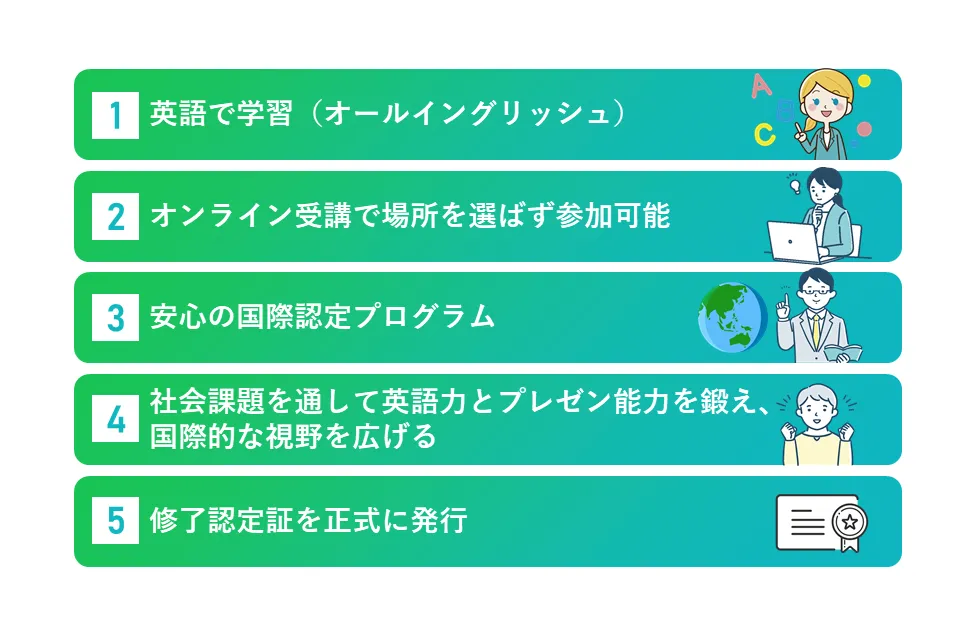 1 英語で学習（オールイングリッシュ）

A B C

2 オンライン受講で場所を選ばず参加可能

3 安心の国際認定プログラム

4 社会課題を通して英語力とプレゼン能力を鍛え、国際的な視野を広げる

5 修了認定証を正式に発行